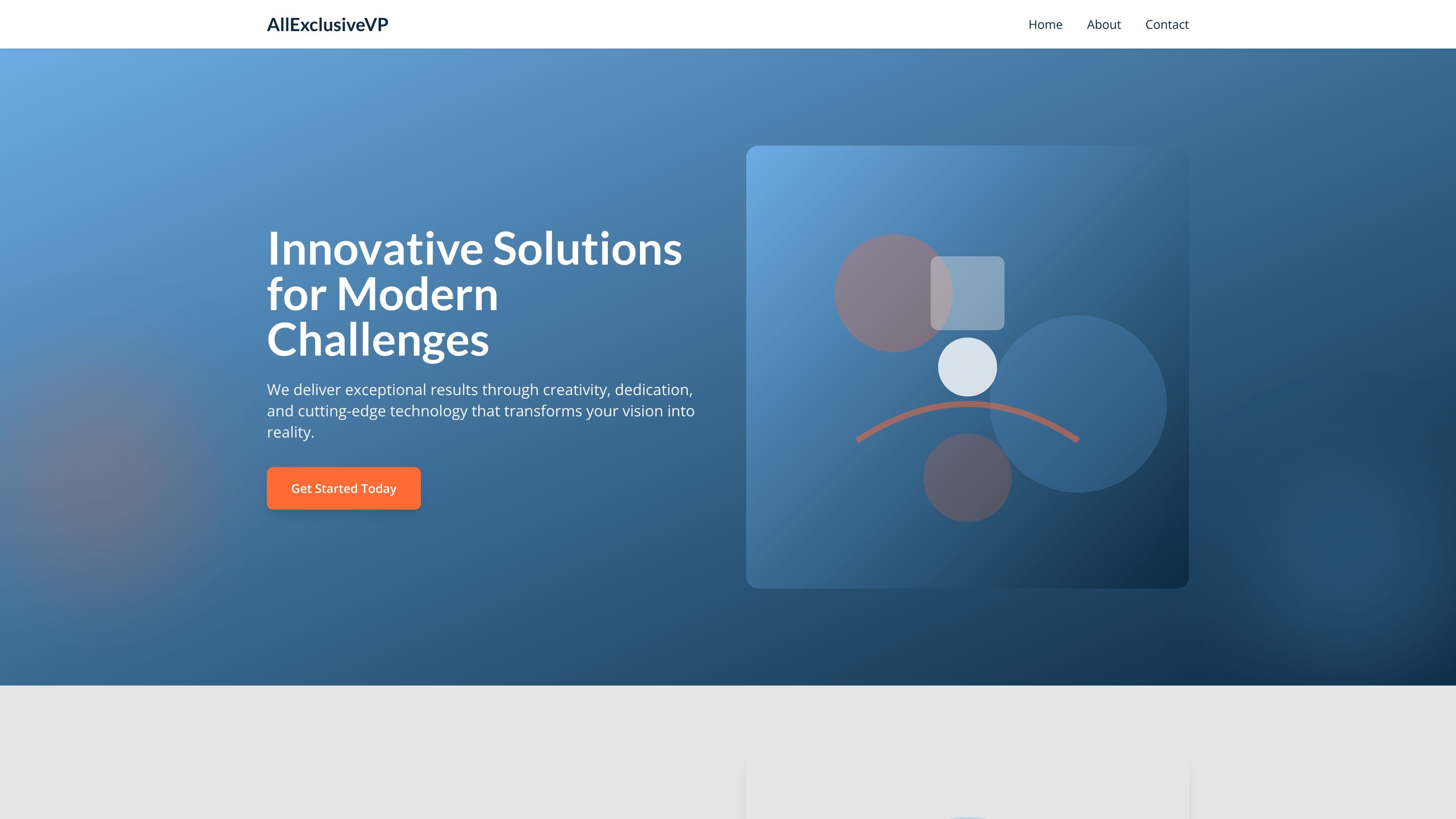 AllExclusiveVP

Home About Contact

Innovative Solutions for Modern Challenges

We deliver exceptional results through creativity, dedication, and cutting-edge technology that transforms your vision into reality.

Get Started Today